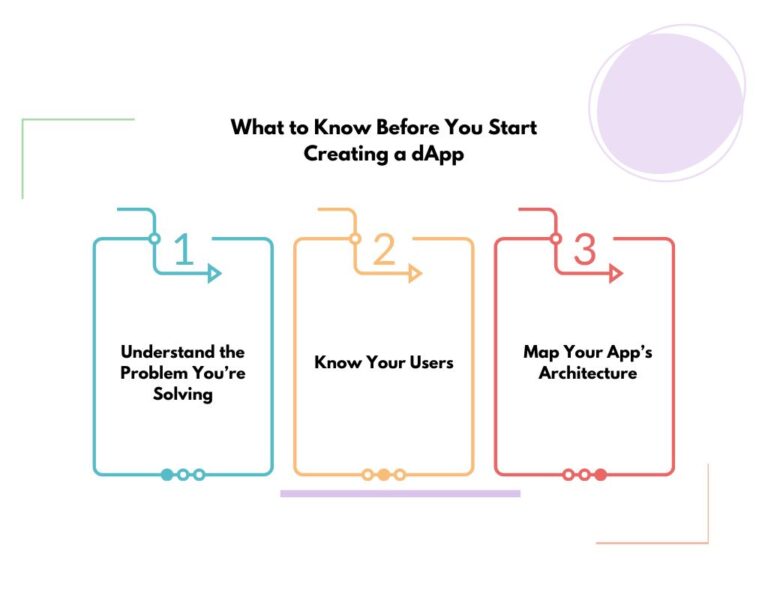 What to Know Before You Start Creating a dApp

1

Understand the Problem You're Solving

2

Know Your Users

3

Map Your App's Architecture